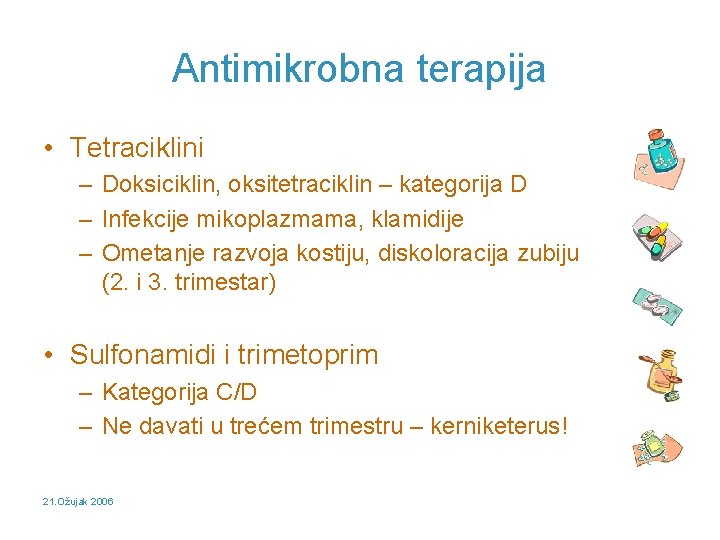 Antimikrobna terapija

• Tetraciklini
– Doksiciklin, oksitetraciklin – kategorija D
– Infekcije mikoplazmama, klamidije
– Ometanje razvoja kostiju, diskoloracija zubiju (2. i 3. trimestar)

• Sulfonamidi i trimetoprim
– Kategorija C/D
– Ne davati u trećem trimestru – kerniketerus!

21.Ožujak 2006